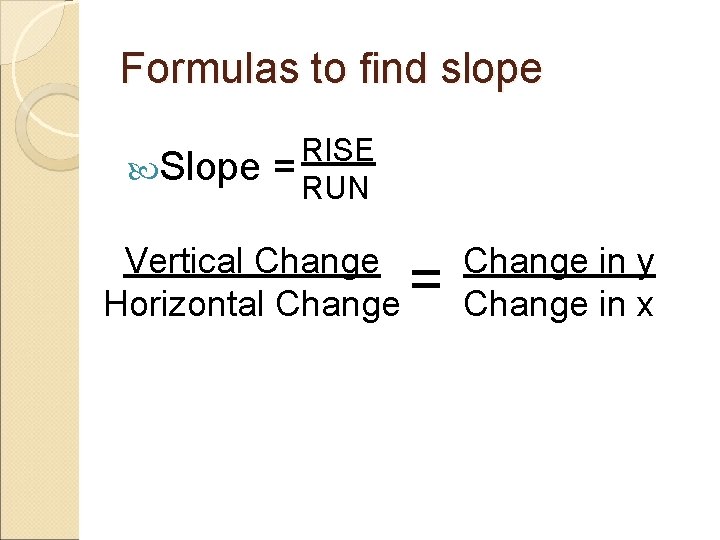 Formulas to find slope

Slope = $\frac{\text{RISE}}{\text{RUN}}$

$\frac{\text{Vertical Change}}{\text{Horizontal Change}} = \frac{\text{Change in y}}{\text{Change in x}}$